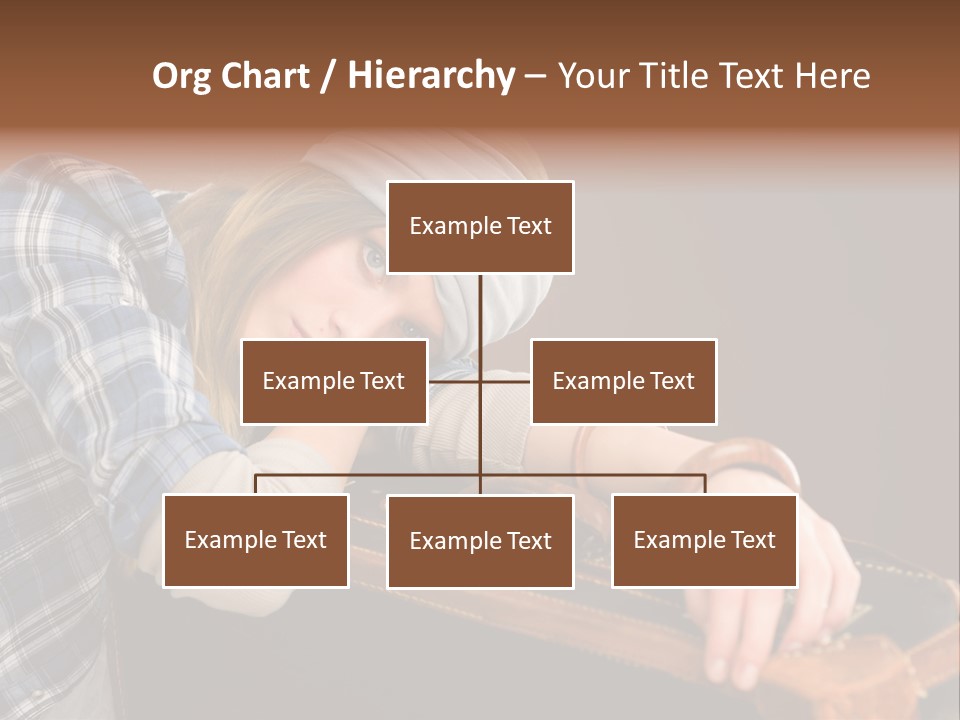 Org Chart / Hierarchy – Your Title Text Here

Example Text

Example Text

Example Text

Example Text

Example Text

Example Text